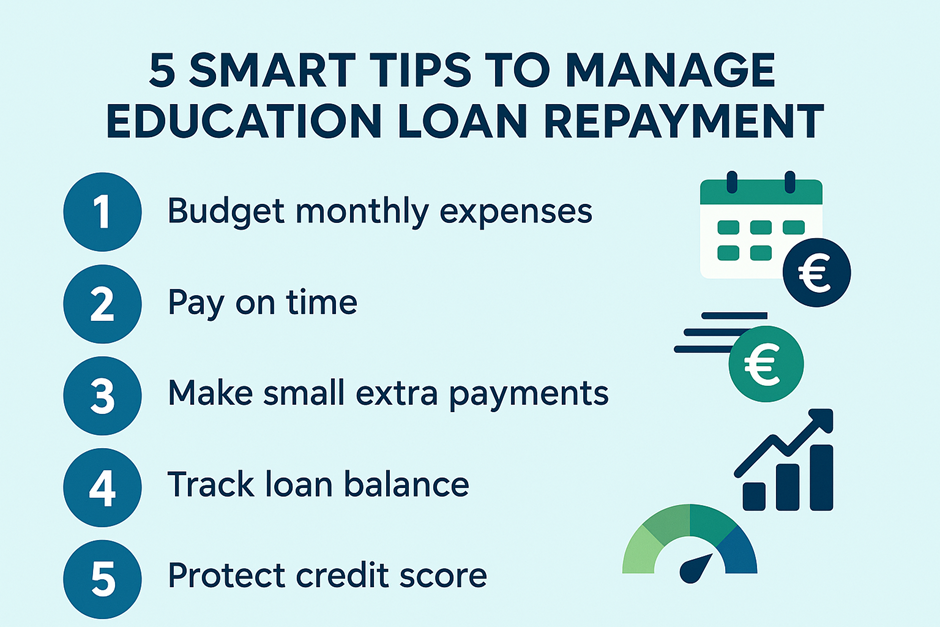 5 SMART TIPS TO MANAGE EDUCATION LOAN REPAYMENT

1 Budget monthly expenses

2 Pay on time

3 Make small extra payments

4 Track loan balance

5 Protect credit score

€

€